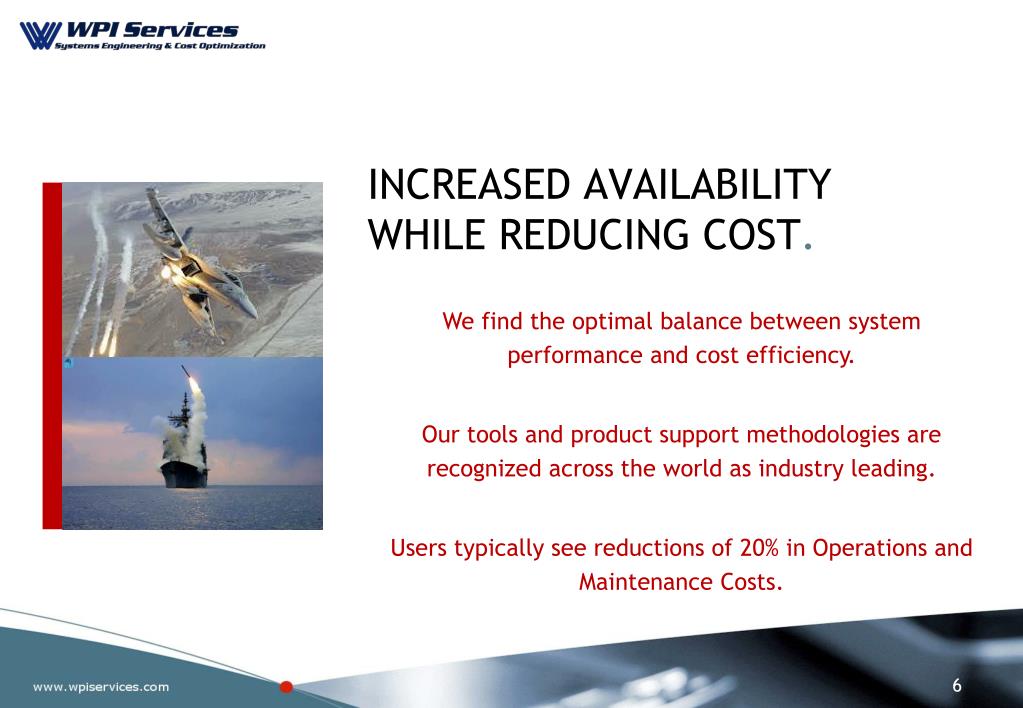 WPI Services
Systems Engineering & Cost Optimization

INCREASED AVAILABILITY WHILE REDUCING COST.

We find the optimal balance between system performance and cost efficiency.

Our tools and product support methodologies are recognized across the world as industry leading.

Users typically see reductions of 20% in Operations and Maintenance Costs.

www.wpiservices.com

6